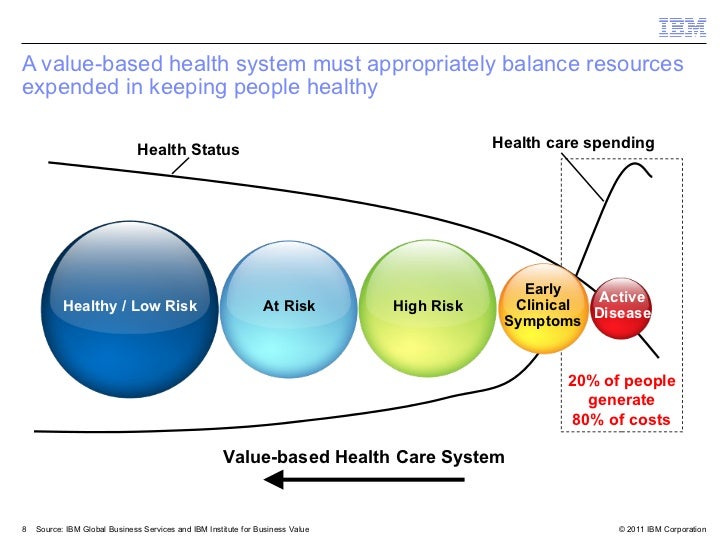 IBM

A value-based health system must appropriately balance resources expended in keeping people healthy

Health Status

Health care spending

Healthy / Low Risk

At Risk

High Risk

Early Clinical Symptoms

Active Disease

20% of people generate 80% of costs

Value-based Health Care System

8 Source: IBM Global Business Services and IBM Institute for Business Value

© 2011 IBM Corporation